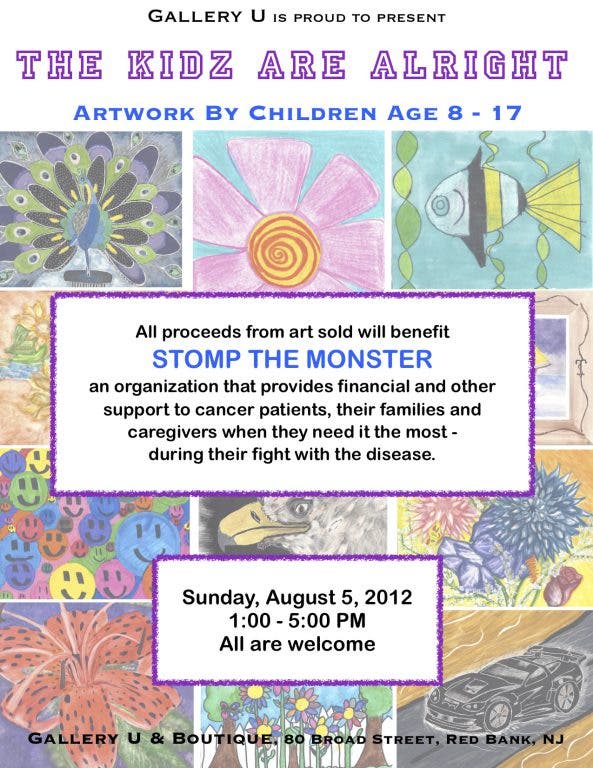 GALLERY U IS PROUD TO PRESENT

THE KIDZ ARE ALRIGHT

ARTWORK BY CHILDREN AGE 8 - 17

All proceeds from art sold will benefit
STOMP THE MONSTER
an organization that provides financial and other support to cancer patients, their families and caregivers when they need it the most - during their fight with the disease.

Sunday, August 5, 2012
1:00 - 5:00 PM
All are welcome

GALLERY U & BOUTIQUE, 80 BROAD STREET, RED BANK, NJ